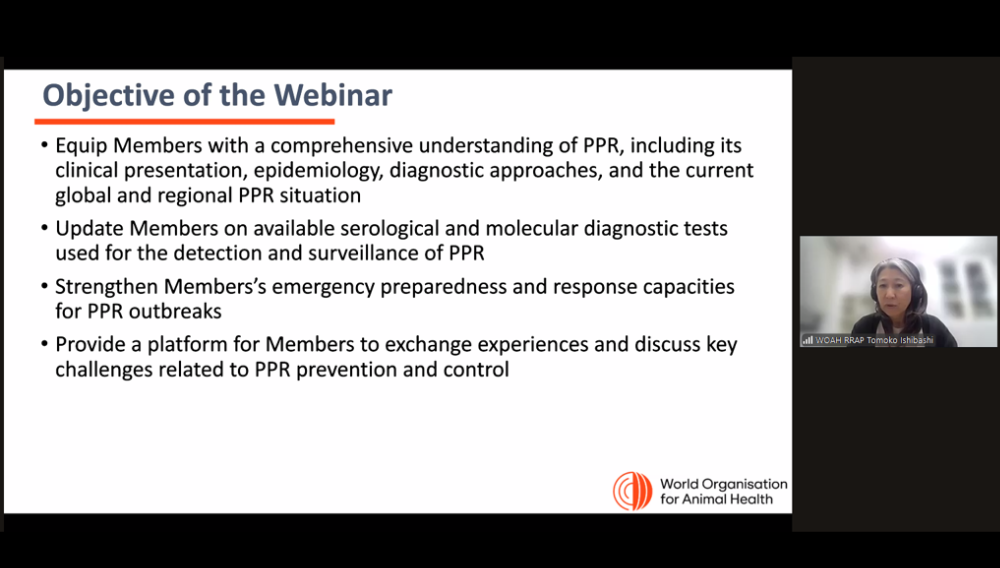 Objective of the Webinar

• Equip Members with a comprehensive understanding of PPR, including its clinical presentation, epidemiology, diagnostic approaches, and the current global and regional PPR situation

• Update Members on available serological and molecular diagnostic tests used for the detection and surveillance of PPR

• Strengthen Members's emergency preparedness and response capacities for PPR outbreaks

• Provide a platform for Members to exchange experiences and discuss key challenges related to PPR prevention and control

World Organisation for Animal Health

WOAH RRAP Tomoko Ishibashi